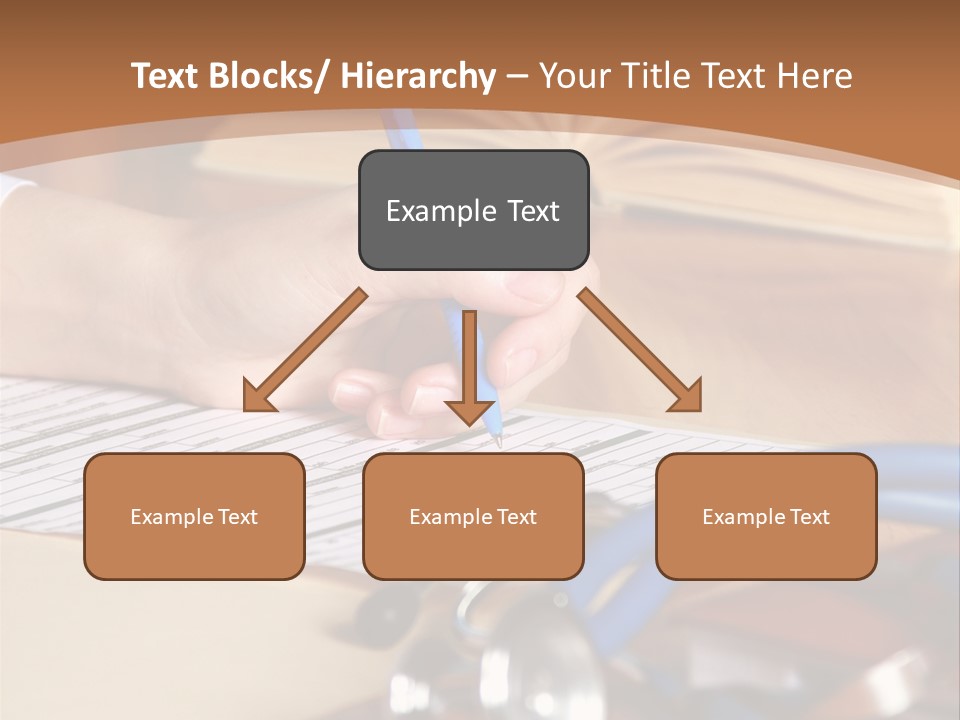 Text Blocks/ Hierarchy – Your Title Text Here

Example Text

Example Text

Example Text

Example Text